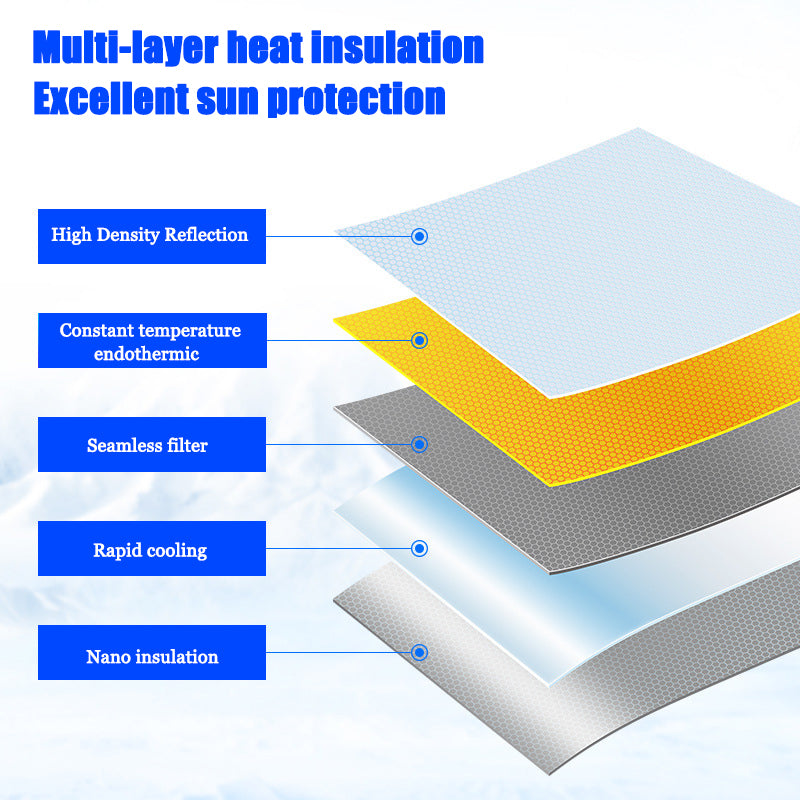 Multi-layer heat insulation
Excellent sun protection

High Density Reflection

Constant temperature endothermic

Seamless filter

Rapid cooling

Nano insulation